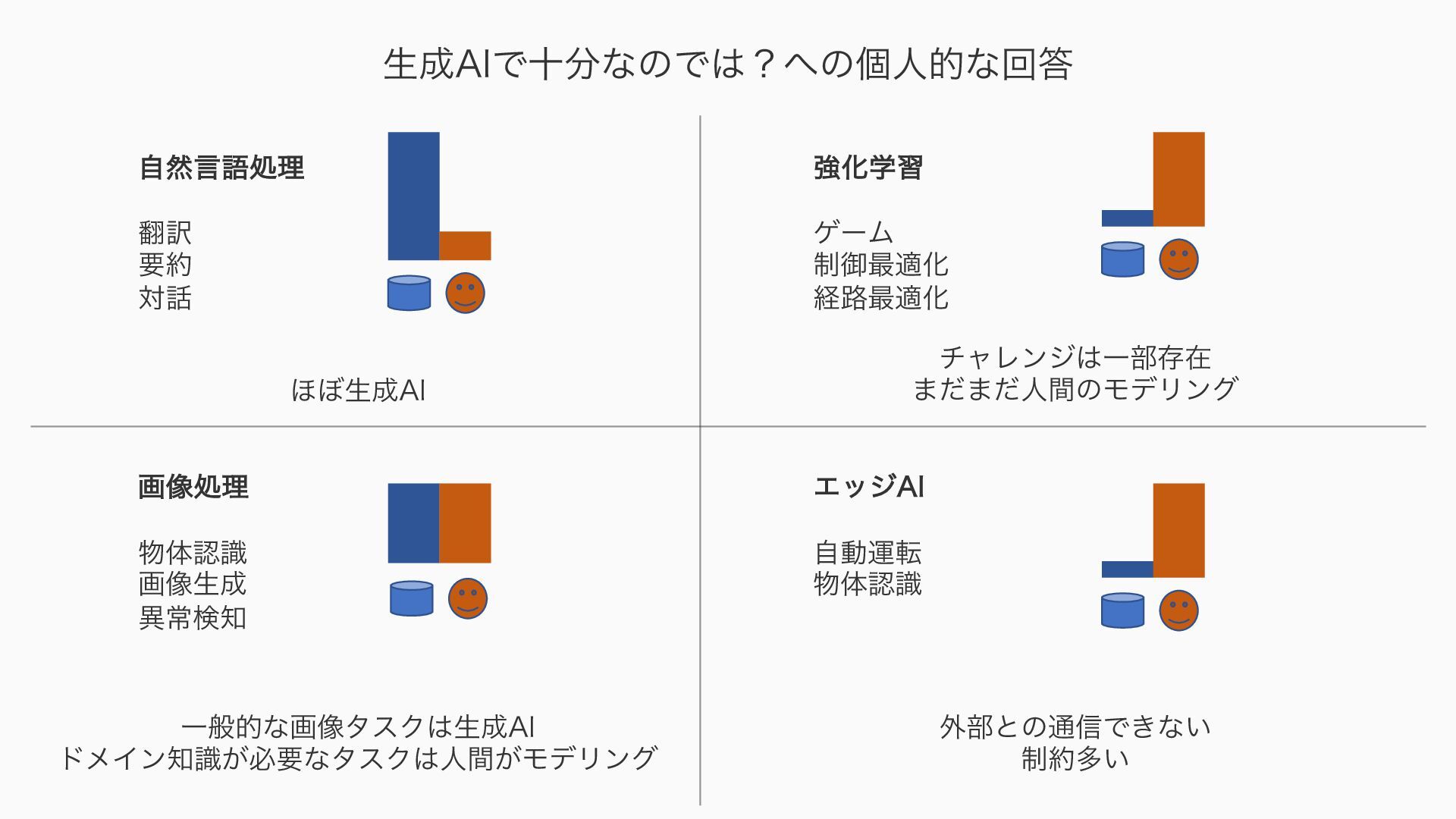 生成AIで十分なのでは？への個人的な回答

自然言語処理

翻訳
要約
対話

ほぼ生成AI

強化学習

ゲーム
制御最適化
経路最適化

チャレンジは一部存在
まだまだ人間のモデリング

画像処理

物体認識
画像生成
異常検知

一般的な画像タスクは生成AI
ドメイン知識が必要なタスクは人間がモデリング

エッジAI

自動運転
物体認識

外部との通信できない
制約多い